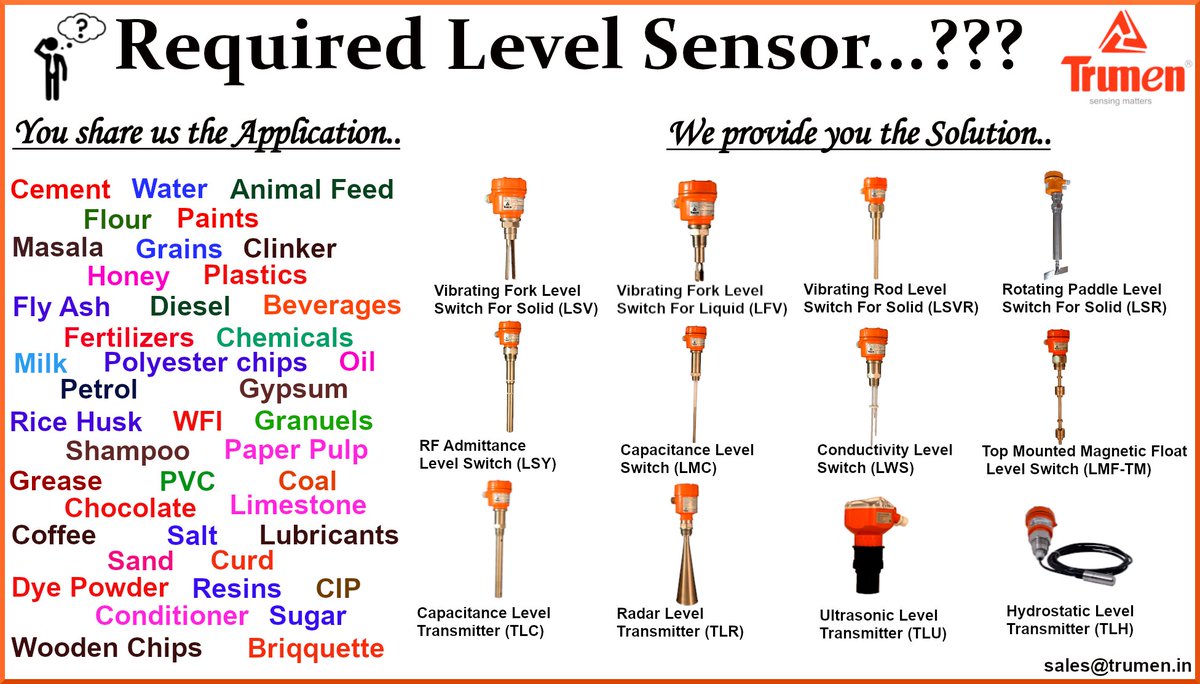 Required Level Sensor...???

Trumen
sensing matters

You share us the Application..

Cement Water Animal Feed
Flour Paints
Masala Grains Clinker
Honey Plastics
Fly Ash Diesel Beverages
Fertilizers Chemicals
Milk Polyester chips Oil
Petrol Gypsum
Rice Husk WFI Granuels
Shampoo Paper Pulp
Grease PVC Coal
Chocolate Limestone
Coffee Salt Lubricants
Sand Curd
Dye Powder Resins CIP
Conditioner Sugar
Wooden Chips Briqquette

We provide you the Solution..

Vibrating Fork Level Switch For Solid (LSV)

Vibrating Fork Level Switch For Liquid (LFV)

Vibrating Rod Level Switch For Solid (LSVR)

Rotating Paddle Level Switch For Solid (LSR)

RF Admittance Level Switch (LSY)

Capacitance Level Switch (LMC)

Conductivity Level Switch (LWS)

Top Mounted Magnetic Float Level Switch (LMF-TM)

Capacitance Level Transmitter (TLC)

Radar Level Transmitter (TLR)

Ultrasonic Level Transmitter (TLU)

Hydrostatic Level Transmitter (TLH)

sales@trumen.in